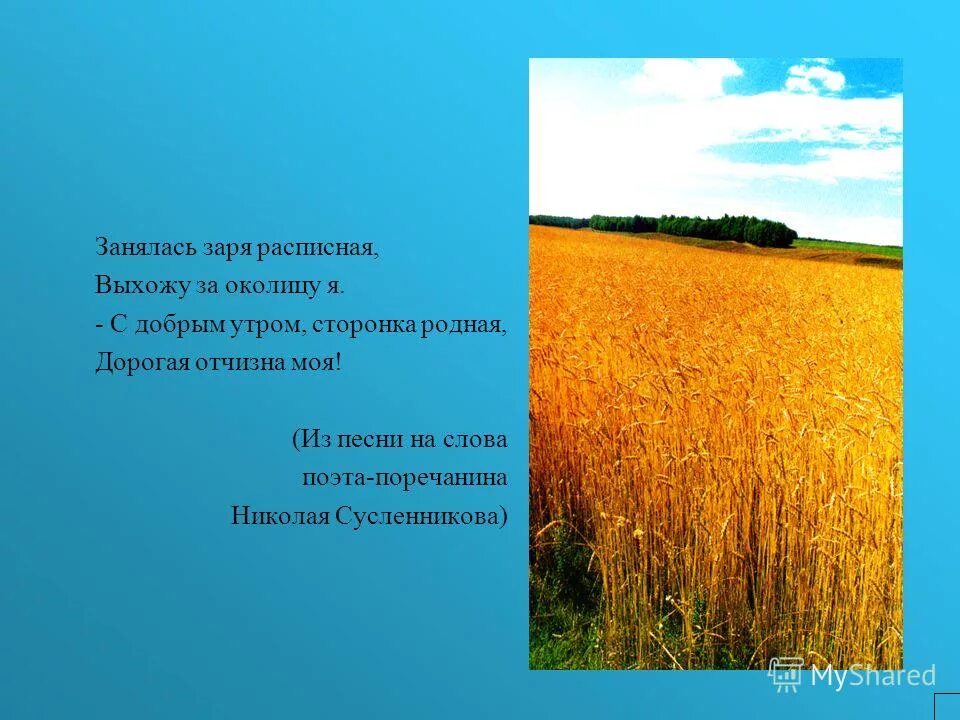 Занялась заря расписная,
Выхожу за околицу я.
- С добрым утром, сторонка родная,
Дорогая отчизна моя!

(Из песни на слова
поэта-поречанина
Николая Сусленникова)

MyShared